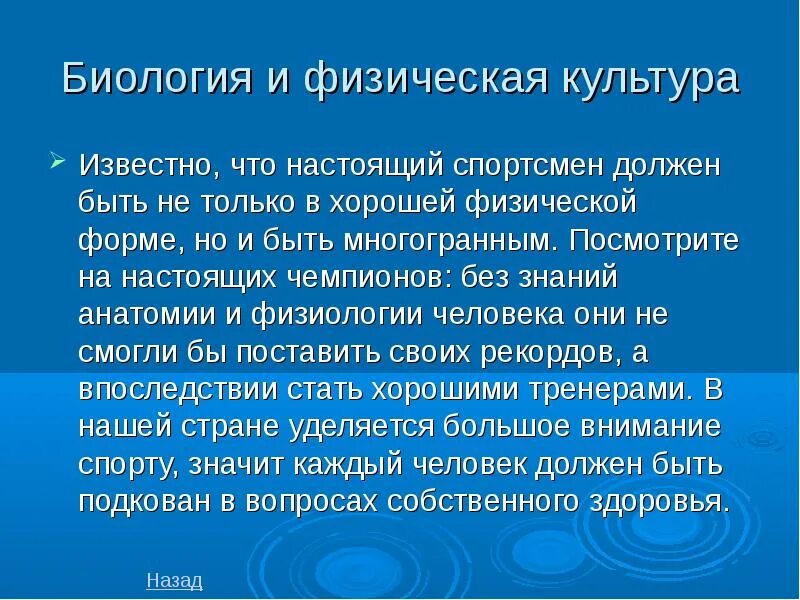 Биология и физическая культура

Известно, что настоящий спортсмен должен быть не только в хорошей физической форме, но и быть многогранным. Посмотрите на настоящих чемпионов: без знаний анатомии и физиологии человека они не смогли бы поставить своих рекордов, а впоследствии стать хорошими тренерами. В нашей стране уделяется большое внимание спорту, значит каждый человек должен быть подкован в вопросах собственного здоровья.

Назад